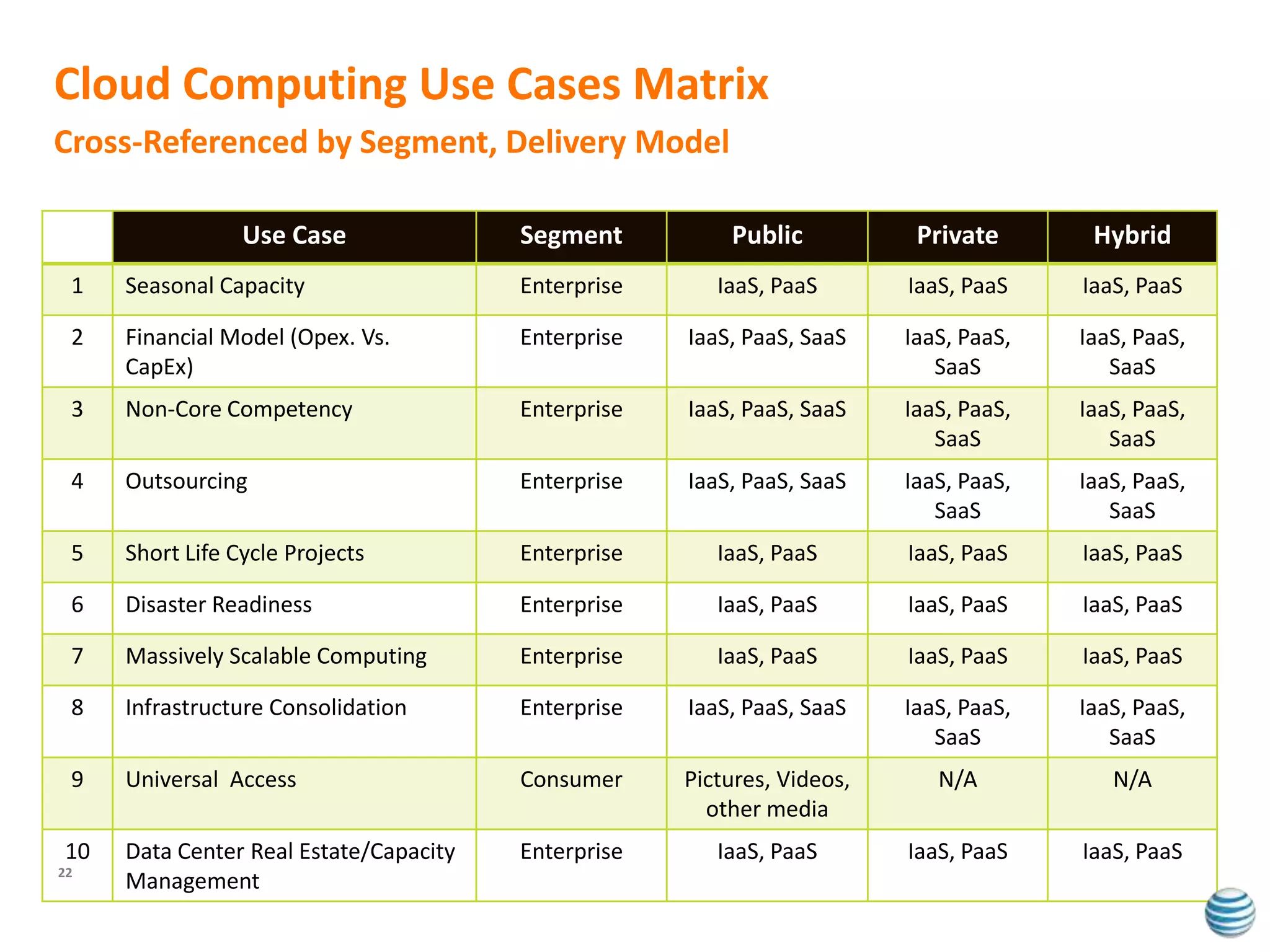 Cloud Computing Use Cases Matrix

Cross-Referenced by Segment, Delivery Model

| | Use Case | Segment | Public | Private | Hybrid |
|---|---|---|---|---|---|
| 1 | Seasonal Capacity | Enterprise | IaaS, PaaS | IaaS, PaaS | IaaS, PaaS |
| 2 | Financial Model (Opex. Vs. CapEx) | Enterprise | IaaS, PaaS, SaaS | IaaS, PaaS, SaaS | IaaS, PaaS, SaaS |
| 3 | Non-Core Competency | Enterprise | IaaS, PaaS, SaaS | IaaS, PaaS, SaaS | IaaS, PaaS, SaaS |
| 4 | Outsourcing | Enterprise | IaaS, PaaS, SaaS | IaaS, PaaS, SaaS | IaaS, PaaS, SaaS |
| 5 | Short Life Cycle Projects | Enterprise | IaaS, PaaS | IaaS, PaaS | IaaS, PaaS |
| 6 | Disaster Readiness | Enterprise | IaaS, PaaS | IaaS, PaaS | IaaS, PaaS |
| 7 | Massively Scalable Computing | Enterprise | IaaS, PaaS | IaaS, PaaS | IaaS, PaaS |
| 8 | Infrastructure Consolidation | Enterprise | IaaS, PaaS, SaaS | IaaS, PaaS, SaaS | IaaS, PaaS, SaaS |
| 9 | Universal Access | Consumer | Pictures, Videos, other media | N/A | N/A |
| 10 | Data Center Real Estate/Capacity Management | Enterprise | IaaS, PaaS | IaaS, PaaS | IaaS, PaaS |

22